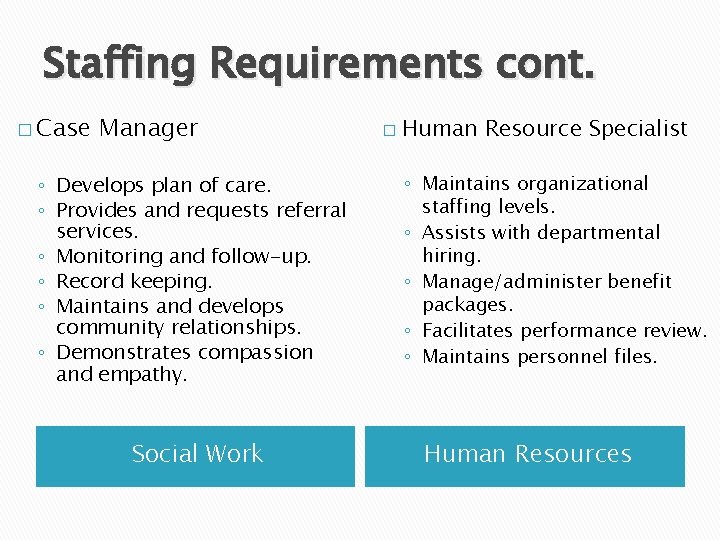 Staffing Requirements cont.

□ Case Manager

◦ Develops plan of care.
◦ Provides and requests referral services.
◦ Monitoring and follow-up.
◦ Record keeping.
◦ Maintains and develops community relationships.
◦ Demonstrates compassion and empathy.

Social Work

□ Human Resource Specialist

◦ Maintains organizational staffing levels.
◦ Assists with departmental hiring.
◦ Manage/administer benefit packages.
◦ Facilitates performance review.
◦ Maintains personnel files.

Human Resources